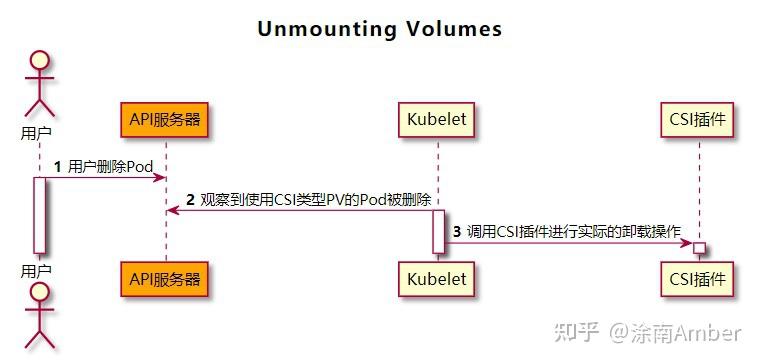 Unmounting Volumes

用户

API服务器

Kubelet

CSI插件

1 用户删除Pod

2 观察到使用CSI类型PV的Pod被删除

3 调用CSI插件进行实际的卸载操作

用户

API服务器

Kubelet

CSI插件

知乎 @涂南Amber